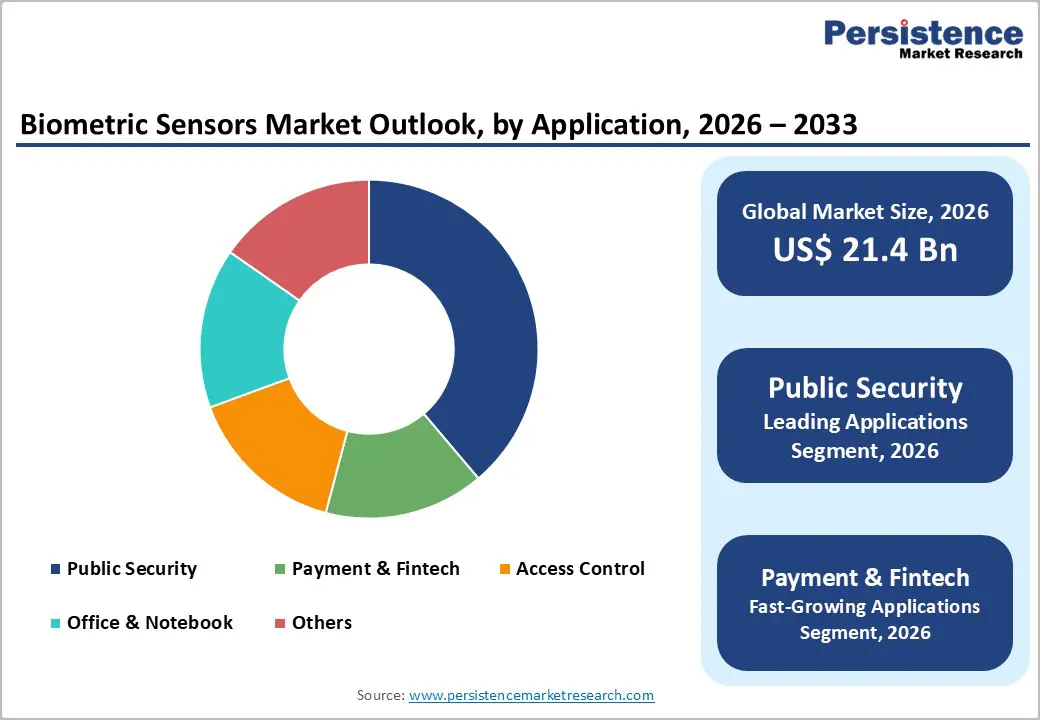 Persistence
Market Research

Biometric Sensors Market Outlook, by Application, 2026 – 2033

Public Security
Payment & Fintech
Access Control
Office & Notebook
Others

Global Market Size, 2026
US$ 21.4 Bn

Public Security
Leading Applications Segment, 2026

Payment & Fintech
Fast-Growing Applications Segment, 2026

Source: www.persistencemarketresearch.com